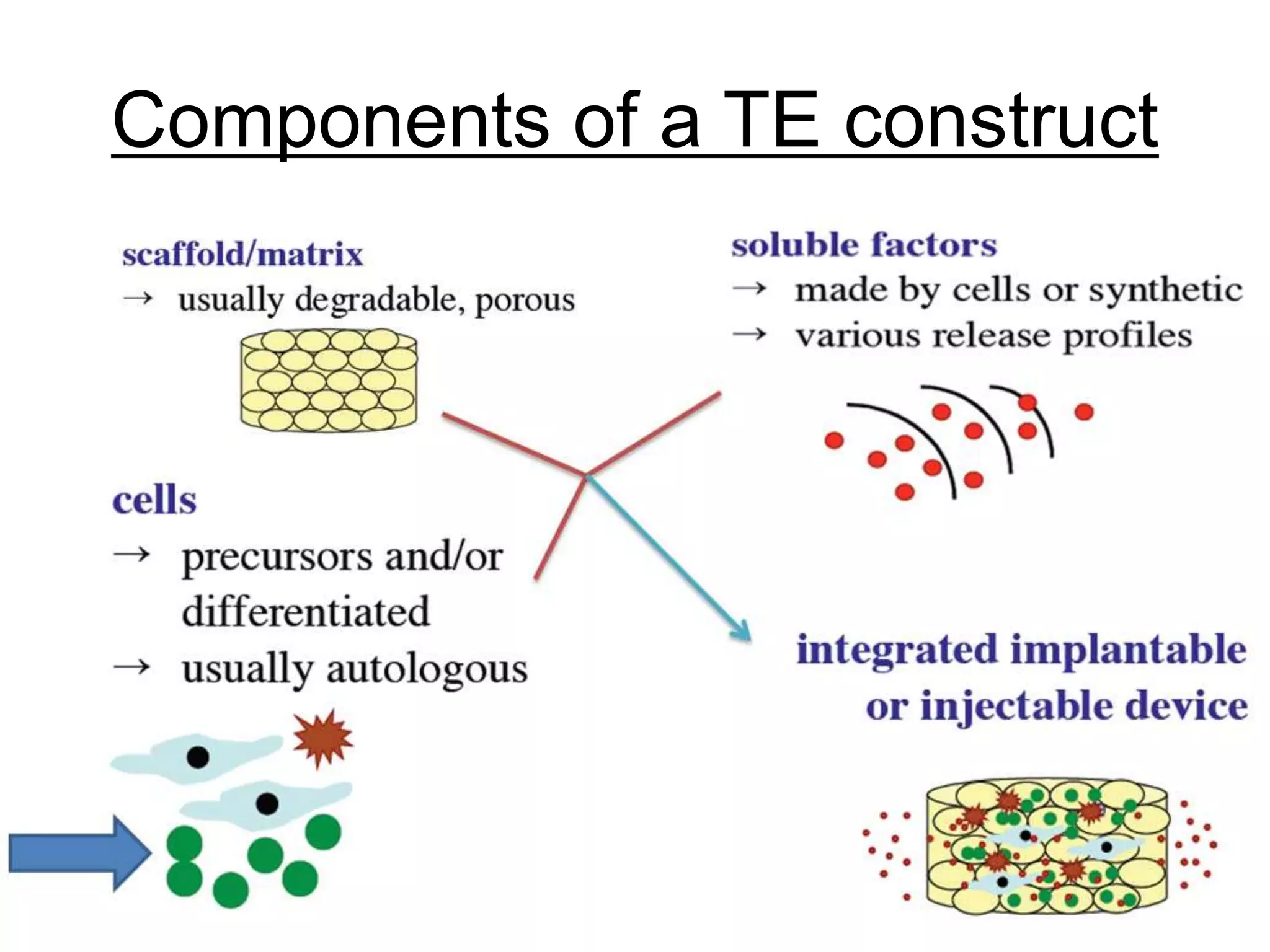 Components of a TE construct

scaffold/matrix
→ usually degradable, porous

soluble factors
→ made by cells or synthetic
→ various release profiles

cells
→ precursors and/or differentiated
→ usually autologous

integrated implantable or injectable device